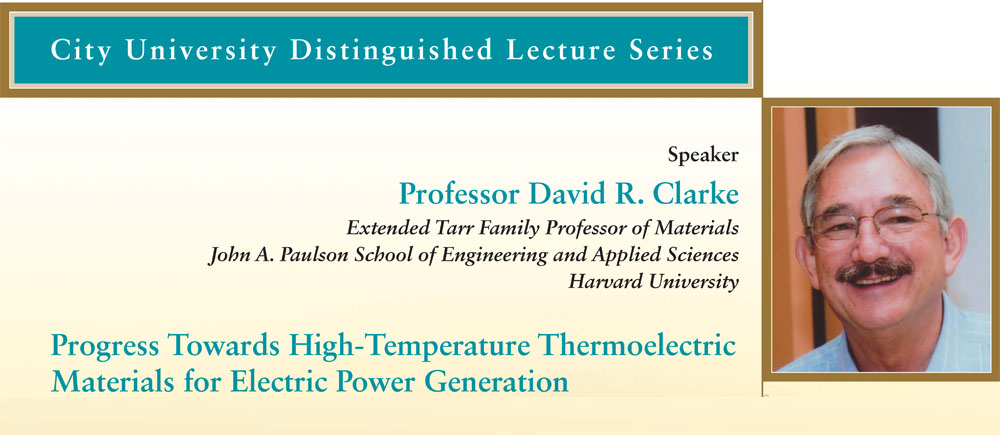 City University Distinguished Lecture Series

Speaker

Professor David R. Clarke

Extended Tarr Family Professor of Materials
John A. Paulson School of Engineering and Applied Sciences
Harvard University

Progress Towards High-Temperature Thermoelectric Materials for Electric Power Generation